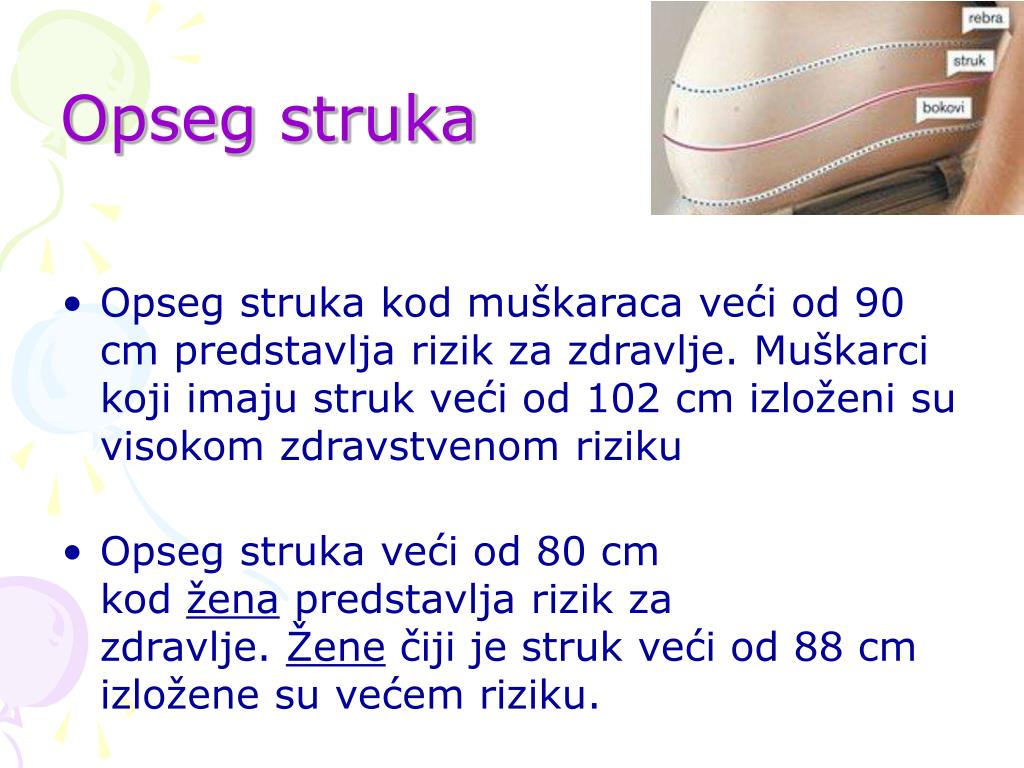 Opseg struka

rebra

struk

bokovi

• Opseg struka kod muškaraca veći od 90 cm predstavlja rizik za zdravlje. Muškarci koji imaju struk veći od 102 cm izloženi su visokom zdravstvenom riziku

• Opseg struka veći od 80 cm kod žena predstavlja rizik za zdravlje. Žene čiji je struk veći od 88 cm izložene su većem riziku.